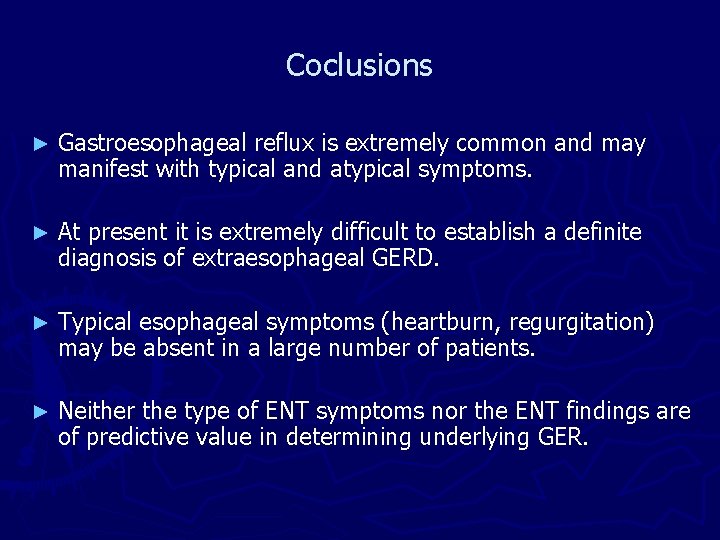 Coclusions

► Gastroesophageal reflux is extremely common and may manifest with typical and atypical symptoms.

► At present it is extremely difficult to establish a definite diagnosis of extraesophageal GERD.

► Typical esophageal symptoms (heartburn, regurgitation) may be absent in a large number of patients.

► Neither the type of ENT symptoms nor the ENT findings are of predictive value in determining underlying GER.